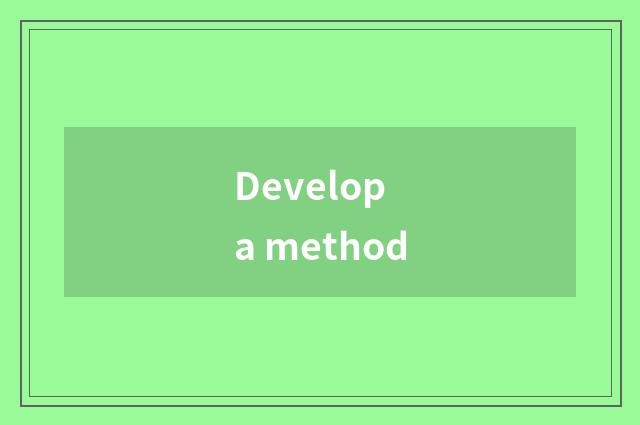 Develop
a method